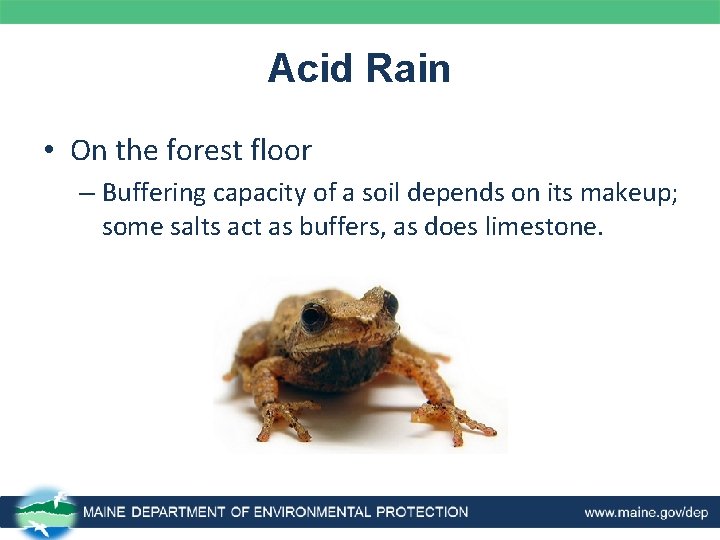 Acid Rain

• On the forest floor

– Buffering capacity of a soil depends on its makeup; some salts act as buffers, as does limestone.

MAINE DEPARTMENT OF ENVIRONMENTAL PROTECTION

www.maine.gov/dep